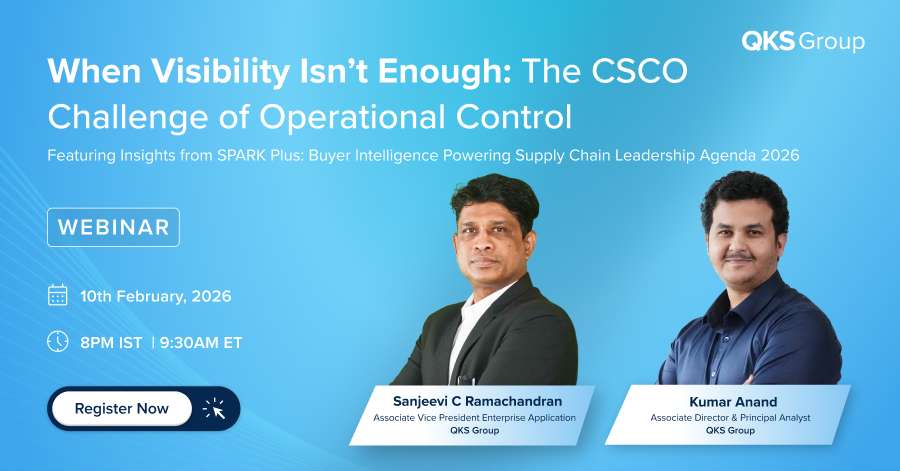 QKS Group

When Visibility Isn't Enough: The CSCO Challenge of Operational Control

Featuring Insights from SPARK Plus: Buyer Intelligence Powering Supply Chain Leadership Agenda 2026

WEBINAR

10th February, 2026

8PM IST | 9:30AM ET

Register Now

Sanjeevi C Ramachandran
Associate Vice President Enterprise Application
QKS Group

Kumar Anand
Associate Director & Principal Analyst
QKS Group